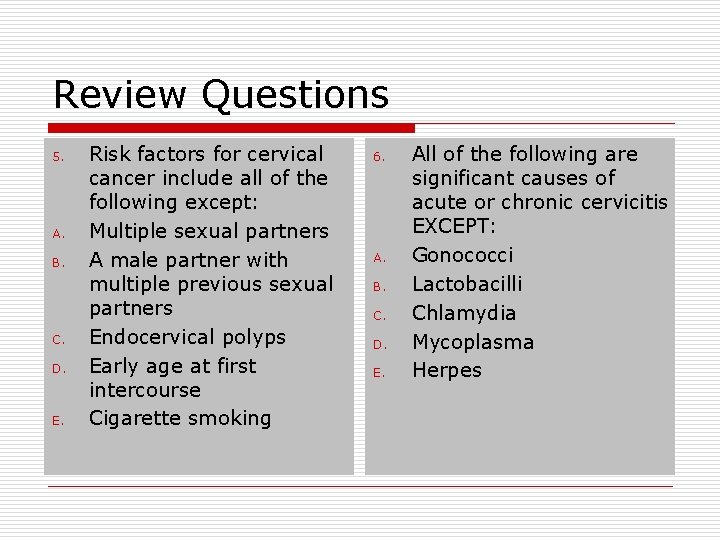 Review Questions

5. Risk factors for cervical cancer include all of the following except:
A. Multiple sexual partners
B. A male partner with multiple previous sexual partners
C. Endocervical polyps
D. Early age at first intercourse
E. Cigarette smoking

6. All of the following are significant causes of acute or chronic cervicitis EXCEPT:
A. Gonococci
B. Lactobacilli
C. Chlamydia
D. Mycoplasma
E. Herpes